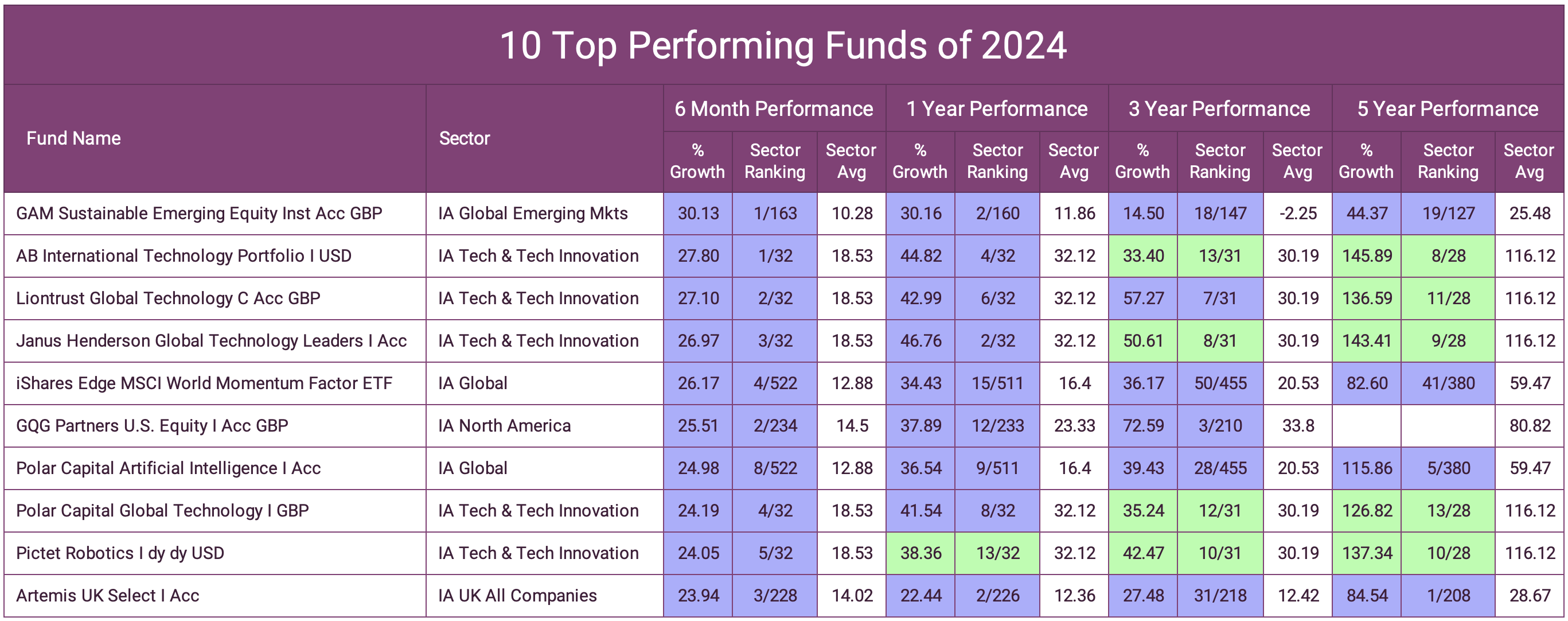 10 Top Performing Funds of 2024

| Fund Name | Sector | 6 Month Performance % Growth | 6 Month Performance Sector Ranking | 6 Month Performance Sector Avg | 1 Year Performance % Growth | 1 Year Performance Sector Ranking | 1 Year Performance Sector Avg | 3 Year Performance % Growth | 3 Year Performance Sector Ranking | 3 Year Performance Sector Avg | 5 Year Performance % Growth | 5 Year Performance Sector Ranking | 5 Year Performance Sector Avg |
|---|---|---|---|---|---|---|---|---|---|---|---|---|---|
| GAM Sustainable Emerging Equity Inst Acc GBP | IA Global Emerging Mkts | 30.13 | 1/163 | 10.28 | 30.16 | 2/160 | 11.86 | 14.50 | 18/147 | -2.25 | 44.37 | 19/127 | 25.48 |
| AB International Technology Portfolio I USD | IA Tech & Tech Innovation | 27.80 | 1/32 | 18.53 | 44.82 | 4/32 | 32.12 | 33.40 | 13/31 | 30.19 | 145.89 | 8/28 | 116.12 |
| Liontrust Global Technology C Acc GBP | IA Tech & Tech Innovation | 27.10 | 2/32 | 18.53 | 42.99 | 6/32 | 32.12 | 57.27 | 7/31 | 30.19 | 136.59 | 11/28 | 116.12 |
| Janus Henderson Global Technology Leaders I Acc | IA Tech & Tech Innovation | 26.97 | 3/32 | 18.53 | 46.76 | 2/32 | 32.12 | 50.61 | 8/31 | 30.19 | 143.41 | 9/28 | 116.12 |
| iShares Edge MSCI World Momentum Factor ETF | IA Global | 26.17 | 4/522 | 12.88 | 34.43 | 15/511 | 16.4 | 36.17 | 50/455 | 20.53 | 82.60 | 41/380 | 59.47 |
| GQG Partners U.S. Equity I Acc GBP | IA North America | 25.51 | 2/234 | 14.5 | 37.89 | 12/233 | 23.33 | 72.59 | 3/210 | 33.8 | | | 80.82 |
| Polar Capital Artificial Intelligence I Acc | IA Global | 24.98 | 8/522 | 12.88 | 36.54 | 9/511 | 16.4 | 39.43 | 28/455 | 20.53 | 115.86 | 5/380 | 59.47 |
| Polar Capital Global Technology I GBP | IA Tech & Tech Innovation | 24.19 | 4/32 | 18.53 | 41.54 | 8/32 | 32.12 | 35.24 | 12/31 | 30.19 | 126.82 | 13/28 | 116.12 |
| Pictet Robotics I dy dy USD | IA Tech & Tech Innovation | 24.05 | 5/32 | 18.53 | 38.36 | 13/32 | 32.12 | 42.47 | 10/31 | 30.19 | 137.34 | 10/28 | 116.12 |
| Artemis UK Select I Acc | IA UK All Companies | 23.94 | 3/228 | 14.02 | 22.44 | 2/226 | 12.36 | 27.48 | 31/218 | 12.42 | 84.54 | 1/208 | 28.67 |